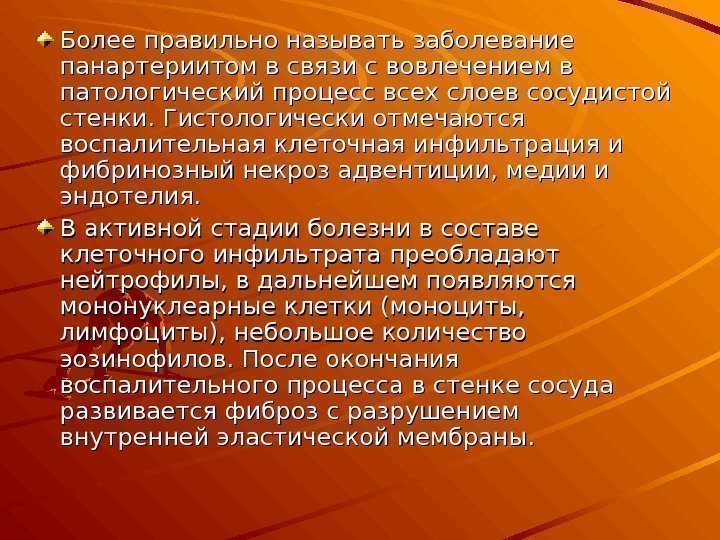 Более правильно называть заболевание панартериитом в связи с вовлечением в патологический процесс всех слоев сосудистой стенки. Гистологически отмечаются воспалительная клеточная инфильтрация и фибринозный некроз адвентиции, медии и эндотелия.

В активной стадии болезни в составе клеточного инфильтрата преобладают нейтрофилы, в дальнейшем появляются мононуклеарные клетки (моноциты, лимфоциты), небольшое количество эозинофилов. После окончания воспалительного процесса в стенке сосуда развивается фиброз с разрушением внутренней эластической мембраны.